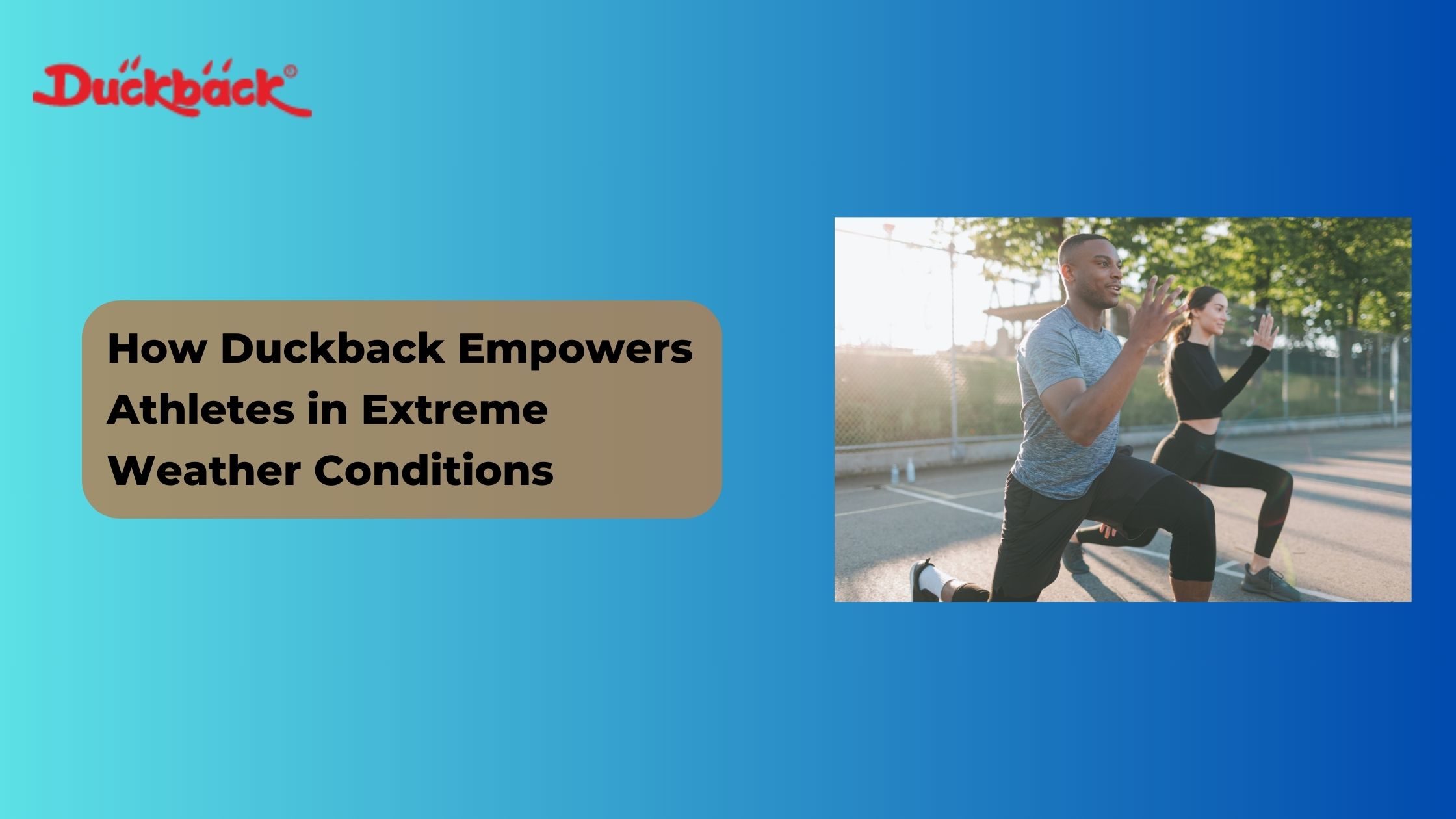 Duckback®

How Duckback Empowers Athletes in Extreme Weather Conditions